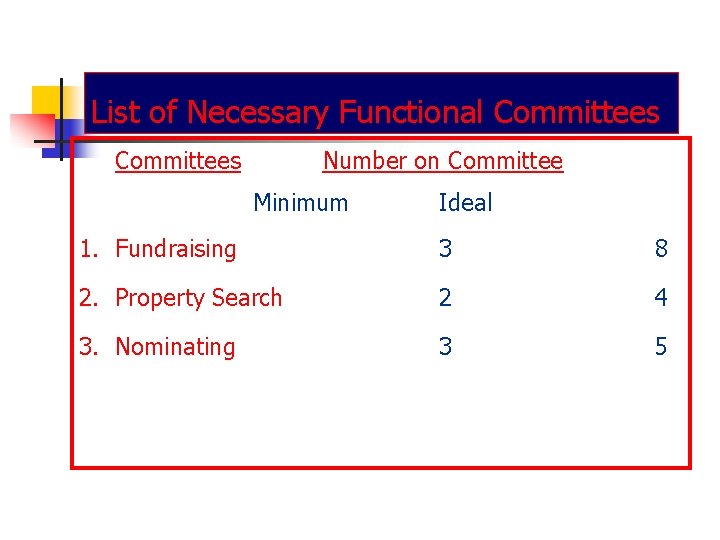 List of Necessary Functional Committees

Committees Number on Committee

Minimum Ideal

1. Fundraising 3 8

2. Property Search 2 4

3. Nominating 3 5